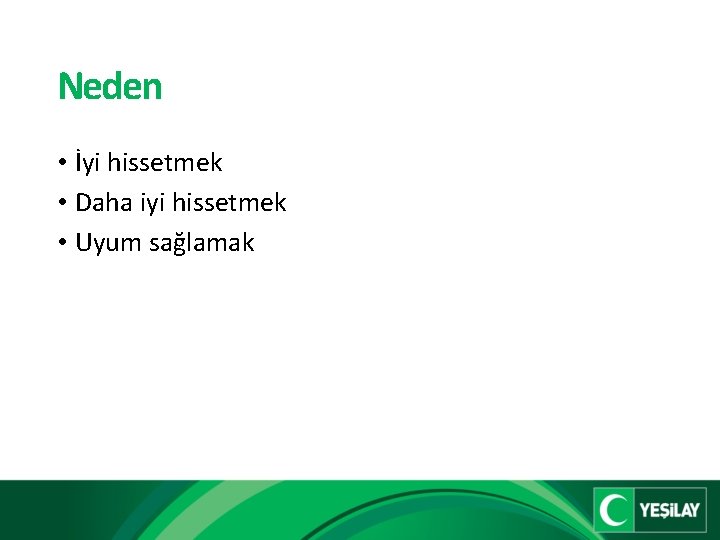 Neden

• İyi hissetmek
• Daha iyi hissetmek
• Uyum sağlamak

YEŞİLAY